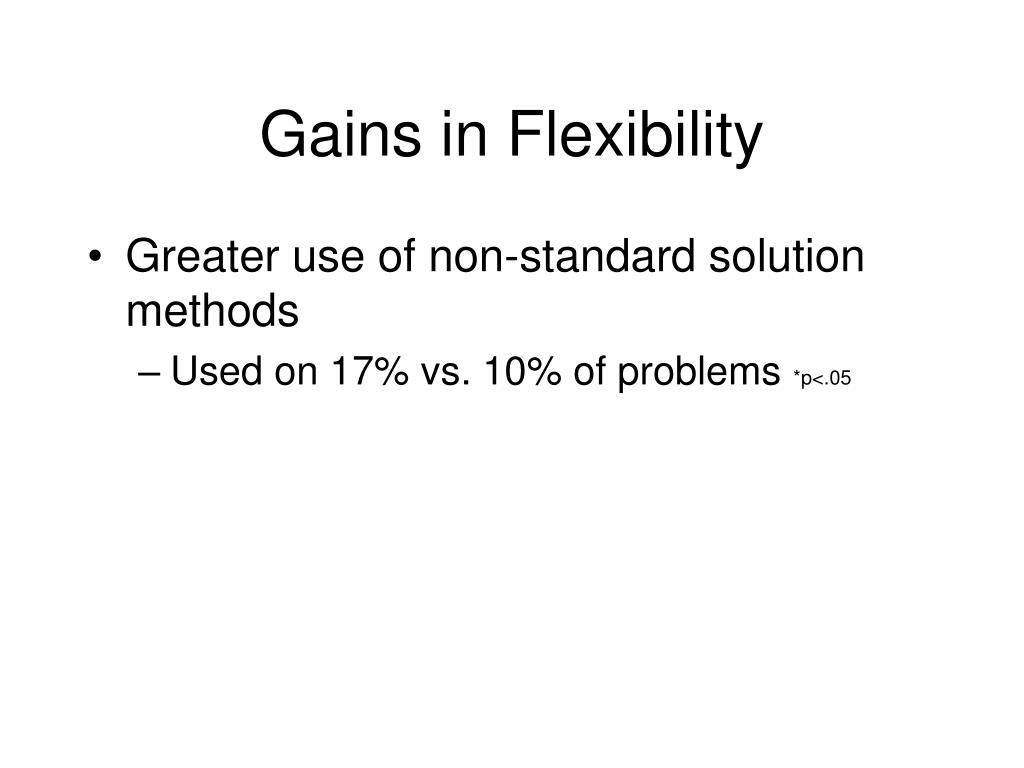 Gains in Flexibility

• Greater use of non-standard solution methods

– Used on 17% vs. 10% of problems *p<.05